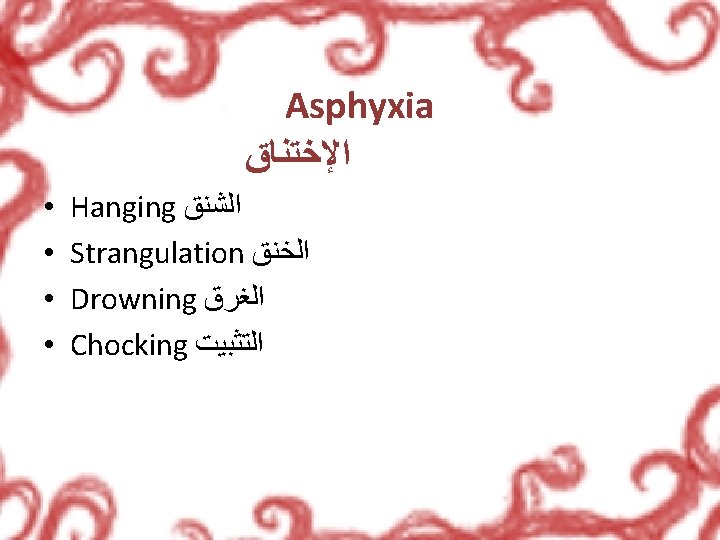 Asphyxia
الإختناق

• Hanging الشنق
• Strangulation الخنق
• Drowning الغرق
• Chocking التثبيت